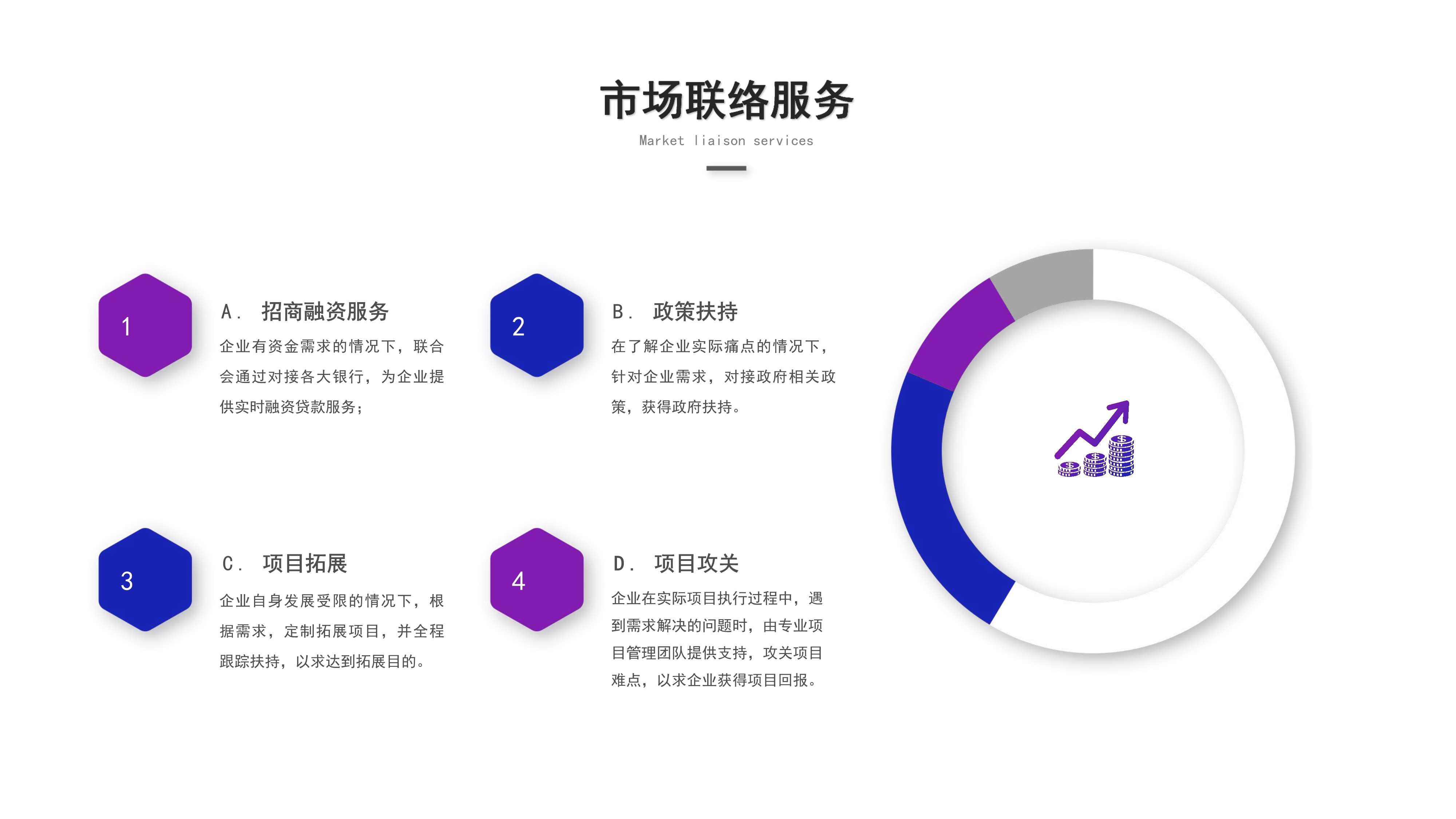 市场联络服务

Market liaison services

1

A． 招商融资服务

企业有资金需求的情况下，联合会通过对接各大银行，为企业提供实时融资贷款服务；

2

B． 政策扶持

在了解企业实际痛点的情况下，针对企业需求，对接政府相关政策，获得政府扶持。

3

C． 项目拓展

企业自身发展受限的情况下，根据需求，定制拓展项目，并全程跟踪扶持，以求达到拓展目的。

4

D． 项目攻关

企业在实际项目执行过程中，遇到需求解决的问题时，由专业项目管理团队提供支持，攻关项目难点，以求企业获得项目回报。